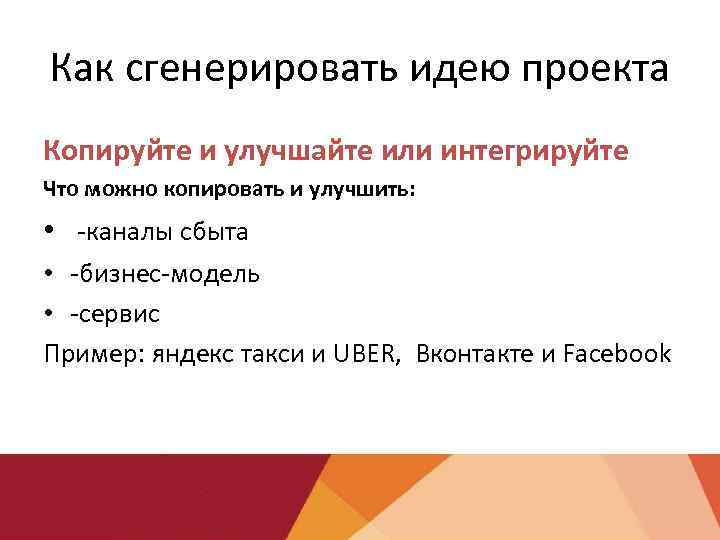 Как сгенерировать идею проекта

Копируйте и улучшайте или интегрируйте

Что можно копировать и улучшить:

• -каналы сбыта
• -бизнес-модель
• -сервис

Пример: яндекс такси и UBER, Вконтакте и Facebook